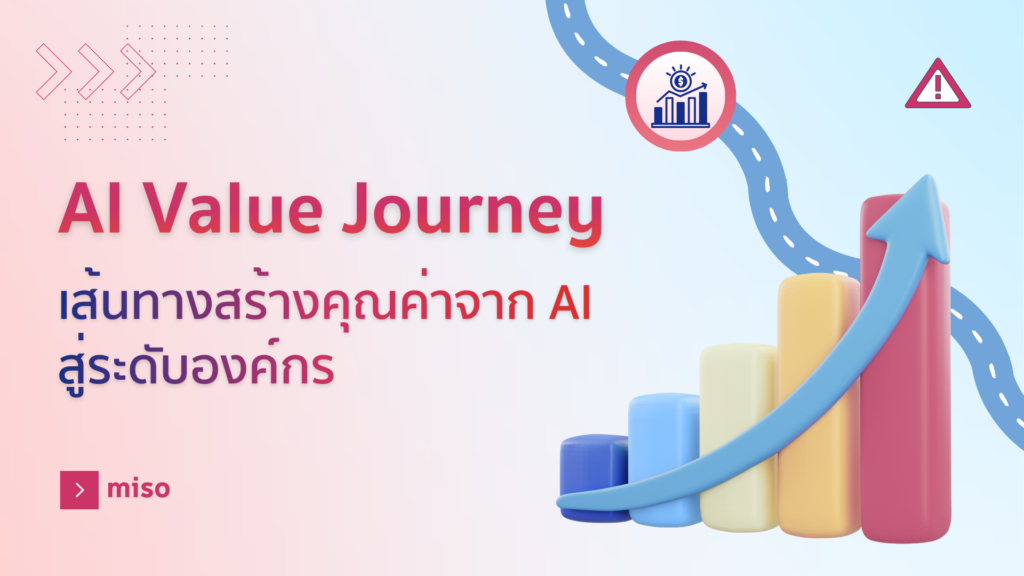 AI Value Journey
เส้นทางสร้างคุณค่าจาก AI สู่ระดับองค์กร

miso